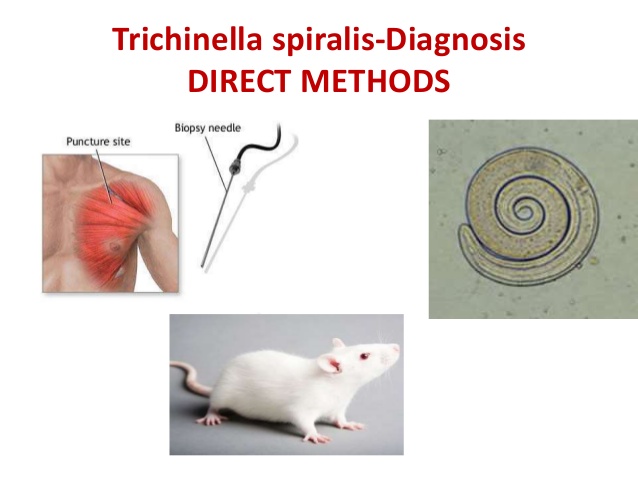 Trichinella spiralis-Diagnosis
DIRECT METHODS

Puncture site

Biopsy needle